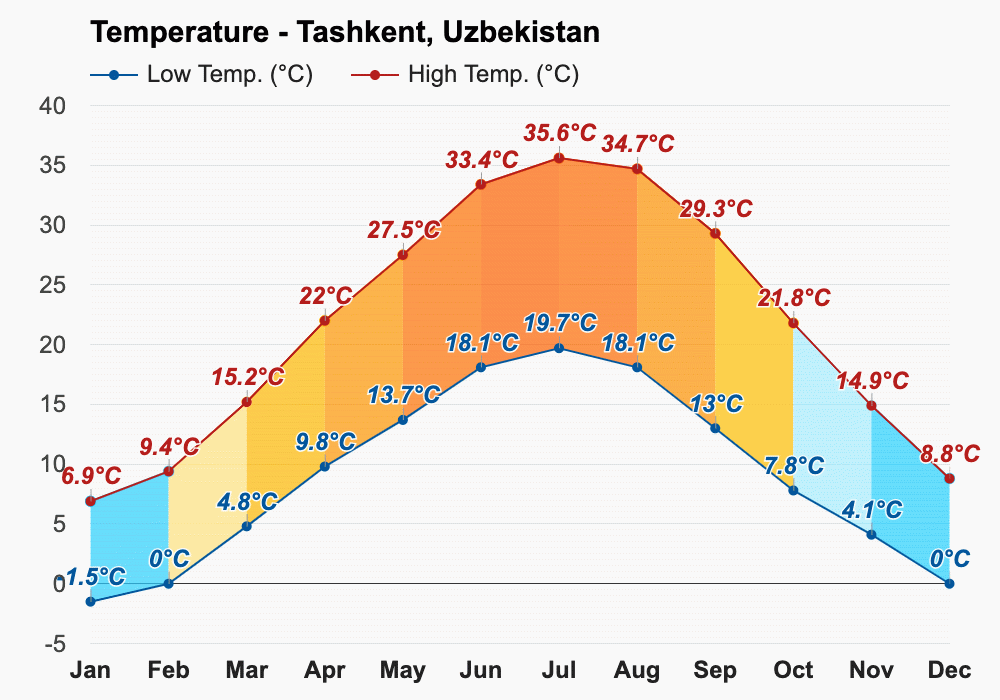 Temperature - Tashkent, Uzbekistan

Low Temp. (°C)
High Temp. (°C)

40
35
30
25
20
15
10
5
0
-5

6.9°C
9.4°C
15.2°C
22°C
27.5°C
33.4°C
35.6°C
34.7°C
29.3°C
21.8°C
14.9°C
8.8°C

-1.5°C
0°C
4.8°C
9.8°C
13.7°C
18.1°C
19.7°C
18.1°C
13°C
7.8°C
4.1°C
0°C

Jan
Feb
Mar
Apr
May
Jun
Jul
Aug
Sep
Oct
Nov
Dec